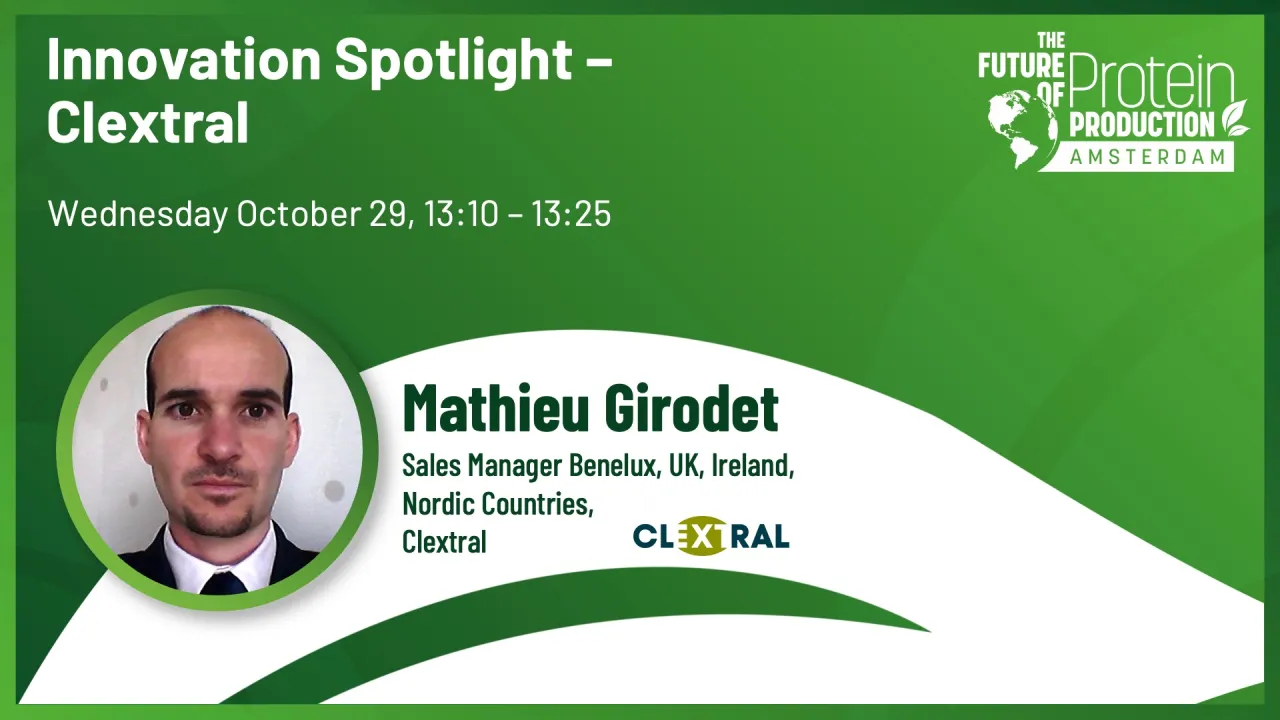 Innovation Spotlight – Clextral

Wednesday October 29, 13:10 – 13:25

THE FUTURE OF Protein PRODUCTION AMSTERDAM

Mathieu Girodet

Sales Manager Benelux, UK, Ireland, Nordic Countries, Clextral

CLEXTRAL